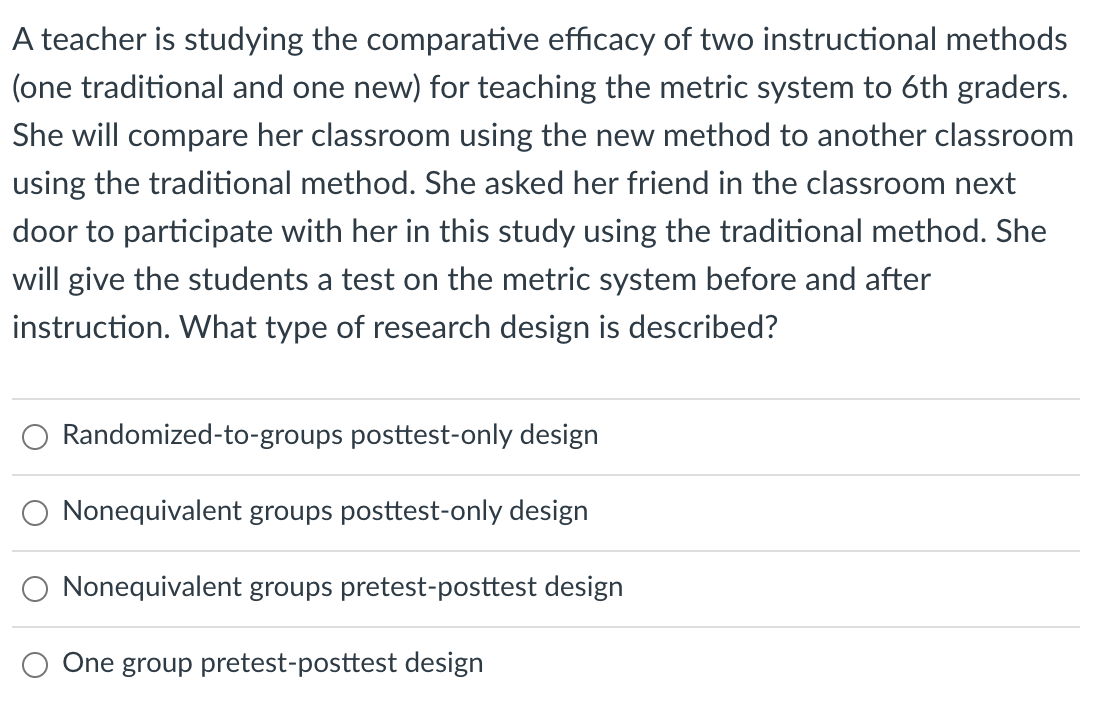 A teacher is studying the comparative efficacy of two instructional methods (one traditional and one new) for teaching the metric system to 6th graders. She will compare her classroom using the new method to another classroom using the traditional method. She asked her friend in the classroom next door to participate with her in this study using the traditional method. She will give the students a test on the metric system before and after instruction. What type of research design is described?

Randomized-to-groups posttest-only design

Nonequivalent groups posttest-only design

Nonequivalent groups pretest-posttest design

One group pretest-posttest design